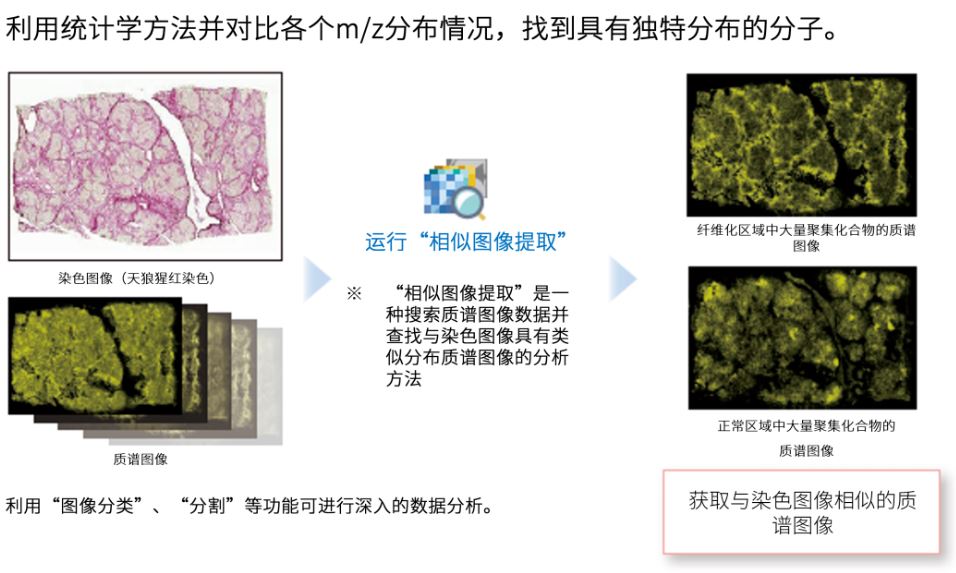 利用统计学方法并对比各个m/z分布情况，找到具有独特分布的分子。

染色图像（天狼猩红染色）

质谱图像

运行“相似图像提取”

※ “相似图像提取”是一种搜索质谱图像数据并查找与染色图像具有类似分布质谱图像的分析方法

纤维化区域中大量聚集化合物的质谱图像

正常区域中大量聚集化合物的质谱图像

利用“图像分类”、“分割”等功能可进行深入的数据分析。

获取与染色图像相似的质谱图像